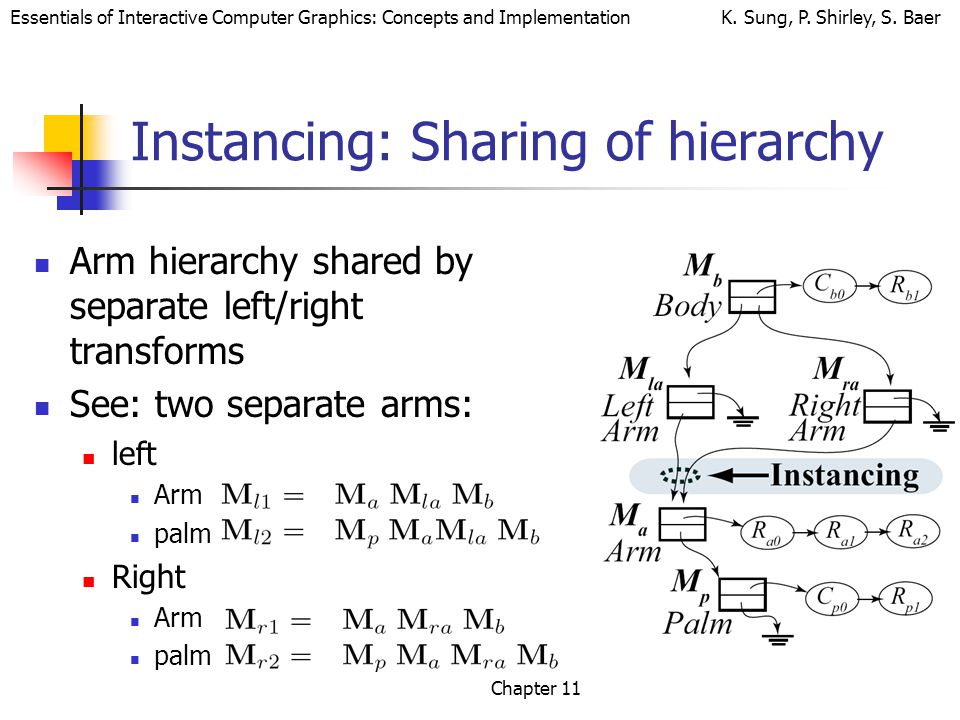 Essentials of Interactive Computer Graphics: Concepts and Implementation K. Sung, P. Shirley, S. Baer

Instancing: Sharing of hierarchy

Arm hierarchy shared by separate left/right transforms

See: two separate arms:

left

Arm $\mathbf{M}_{l1} = \mathbf{M}_a \mathbf{M}_{la} \mathbf{M}_b$

palm $\mathbf{M}_{l2} = \mathbf{M}_p \mathbf{M}_a \mathbf{M}_{la} \mathbf{M}_b$

Right

Arm $\mathbf{M}_{r1} = \mathbf{M}_a \mathbf{M}_{ra} \mathbf{M}_b$

palm $\mathbf{M}_{r2} = \mathbf{M}_p \mathbf{M}_a \mathbf{M}_{ra} \mathbf{M}_b$

$M_b$ Body $C_{b0}$ $R_{b1}$

$M_{la}$ Left Arm

$M_{ra}$ Right Arm

Instancing

$M_a$ Arm $R_{a0}$ $R_{a1}$ $R_{a2}$

$M_p$ Palm $C_{p0}$ $R_{p1}$

Chapter 11